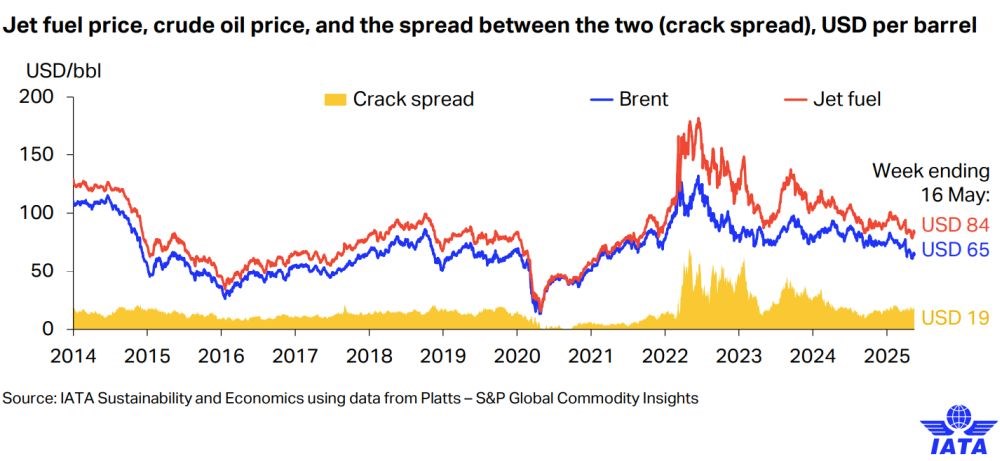 Jet fuel price, crude oil price, and the spread between the two (crack spread), USD per barrel

USD/bbl

200
150
100
50
0

Crack spread
Brent
Jet fuel

Week ending 16 May:
USD 84
USD 65
USD 19

2014 2015 2016 2017 2018 2019 2020 2021 2022 2023 2024 2025

Source: IATA Sustainability and Economics using data from Platts – S&P Global Commodity Insights

IATA